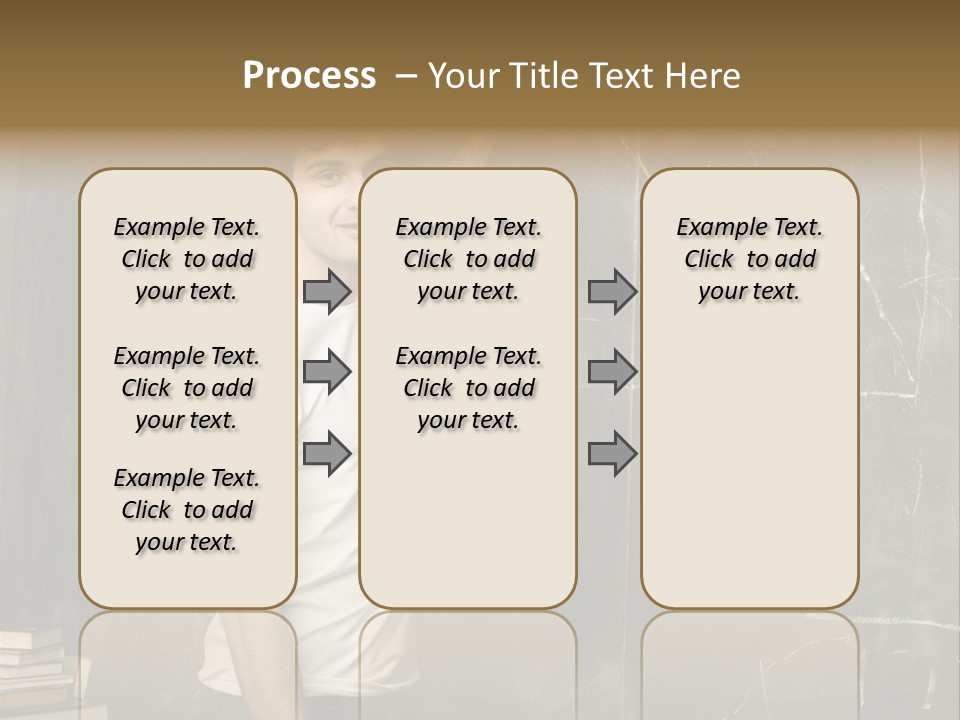 Process – Your Title Text Here

Example Text. Click to add your text.

Example Text. Click to add your text.

Example Text. Click to add your text.

Example Text. Click to add your text.

Example Text. Click to add your text.

Example Text. Click to add your text.